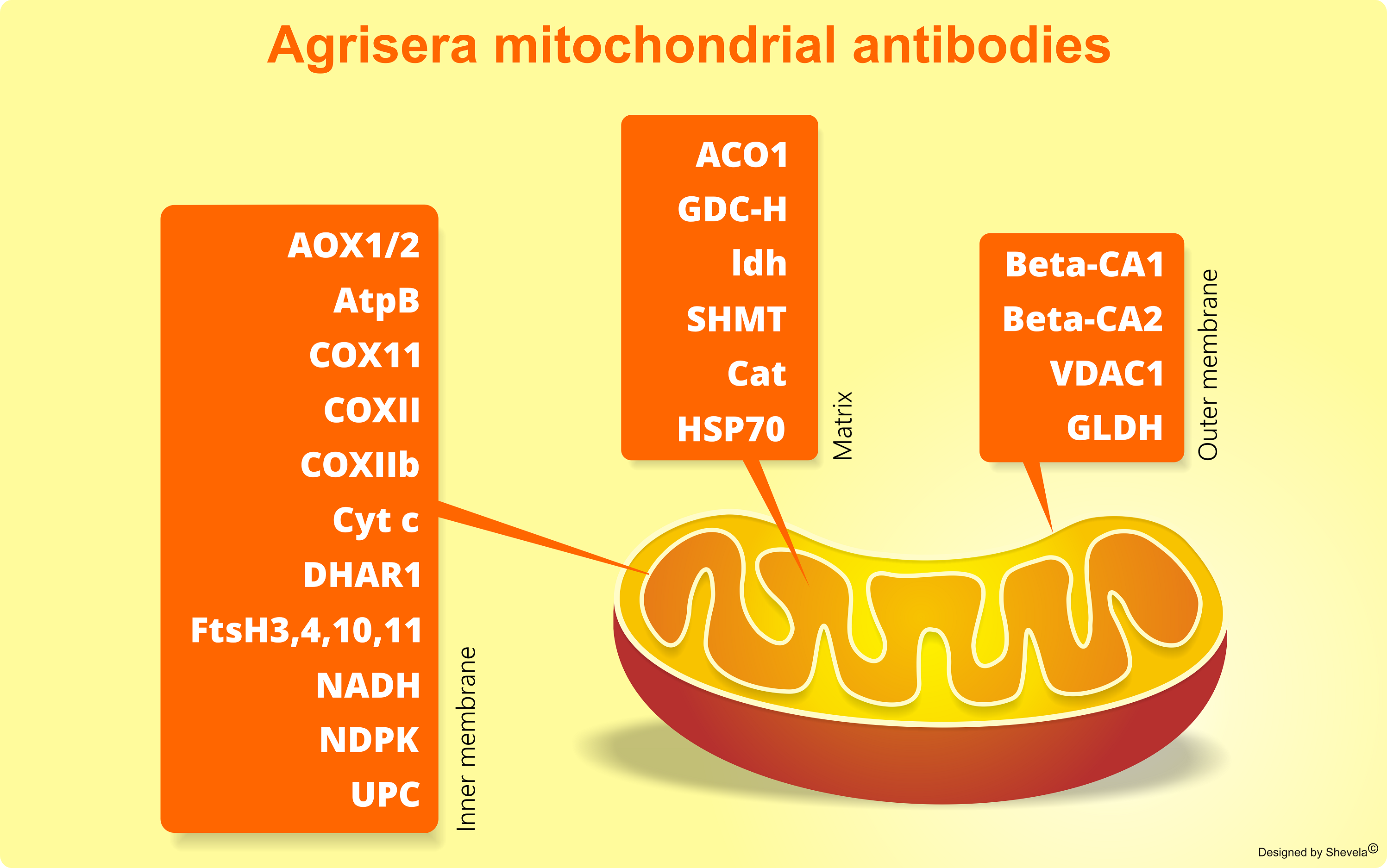 Agrisera mitochondrial antibodies

AOX1/2
AtpB
COX11
COXII
COXIIb
Cyt c
DHAR1
FtsH3,4,10,11
NADH
NDPK
UPC

Inner membrane

ACO1
GDC-H
Idh
SHMT
Cat
HSP70

Matrix

Beta-CA1
Beta-CA2
VDAC1
GLDH

Outer membrane

Designed by Shevela©